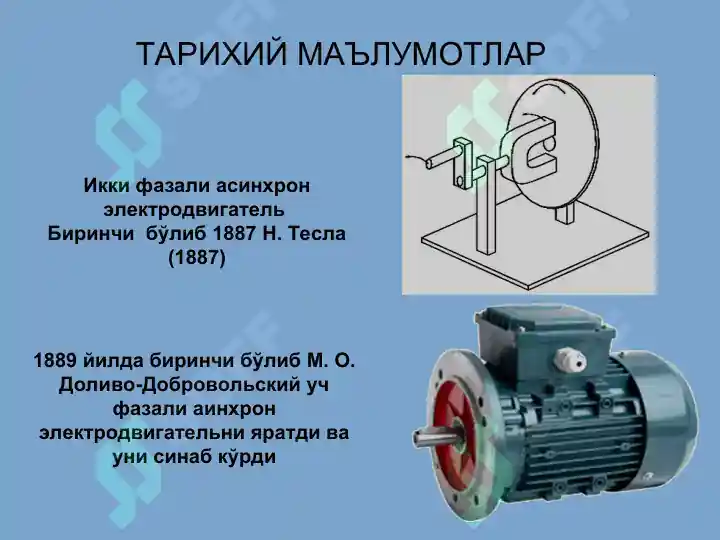 ТАРИХИЙ МАЪЛУМОТЛАР

Икки фазали асинхрон электродвигатель Биринчи бўлиб 1887 Н. Тесла (1887)

1889 йилда биринчи бўлиб М. О. Доливо-Добровольский уч фазали аинхрон электродвигательни яратди ва уни синаб кўрди